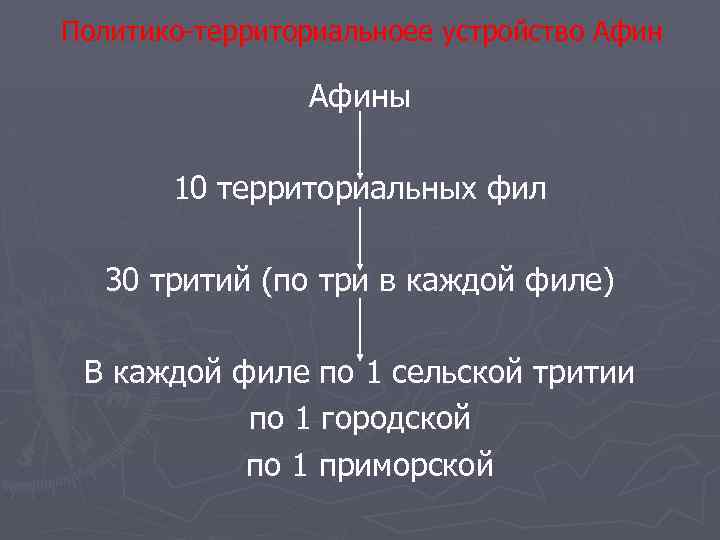 Политико-территориальноее устройство Афин

Афины

10 территориальных фил

30 тритий (по три в каждой филе)

В каждой филе по 1 сельской тритии
по 1 городской
по 1 приморской